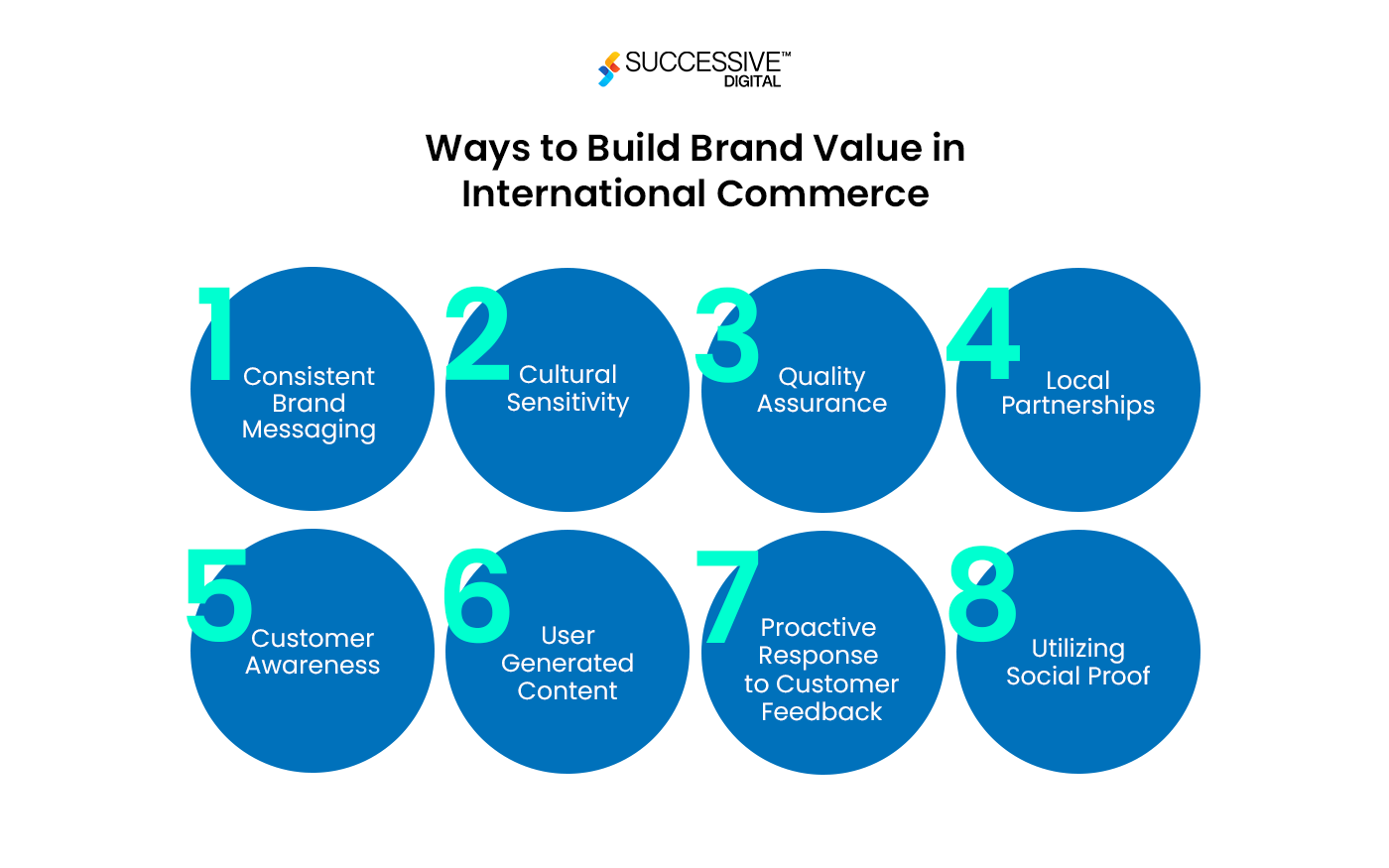 SUCCESSIVE™
DIGITAL

Ways to Build Brand Value in International Commerce

1 Consistent Brand Messaging

2 Cultural Sensitivity

3 Quality Assurance

4 Local Partnerships

5 Customer Awareness

6 User Generated Content

7 Proactive Response to Customer Feedback

8 Utilizing Social Proof